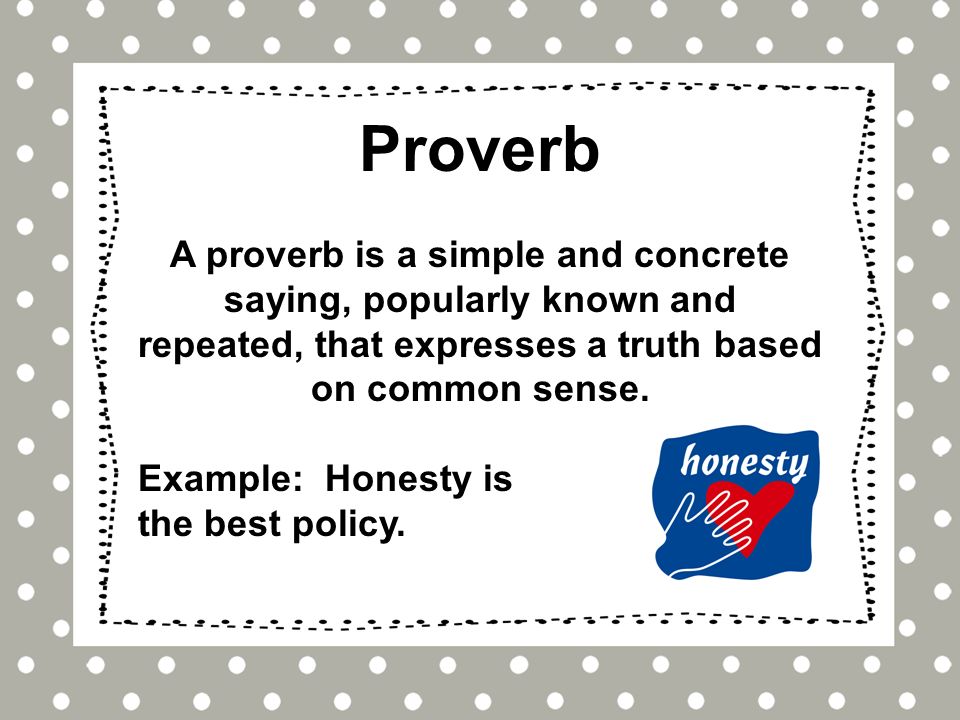 Proverb

A proverb is a simple and concrete saying, popularly known and repeated, that expresses a truth based on common sense.

Example: Honesty is the best policy.

honesty